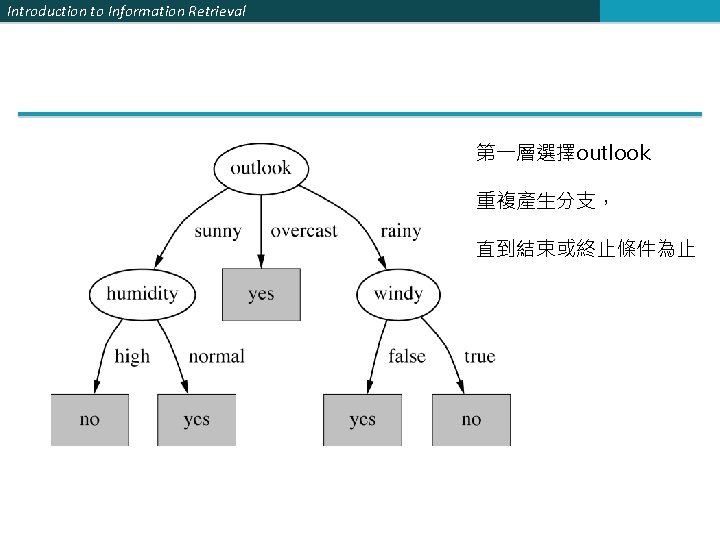 Introduction to Information Retrieval

outlook

sunny overcast rainy

humidity yes windy

high normal false true

no yes yes no

第一層選擇outlook

重複產生分支，

直到結束或終止條件為止